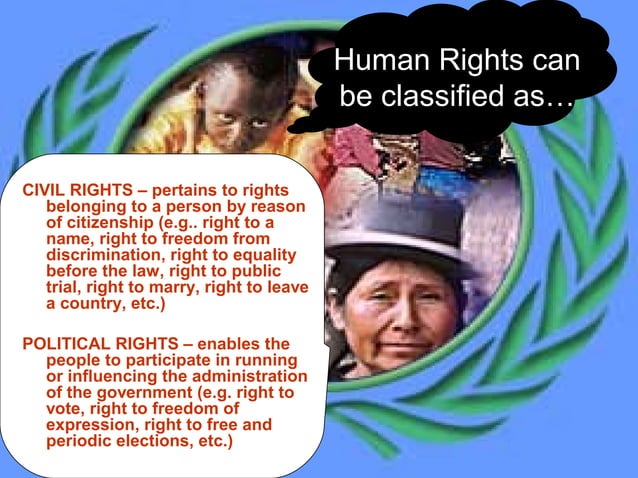 Human Rights can be classified as…

CIVIL RIGHTS – pertains to rights belonging to a person by reason of citizenship (e.g.. right to a name, right to freedom from discrimination, right to equality before the law, right to public trial, right to marry, right to leave a country, etc.)

POLITICAL RIGHTS – enables the people to participate in running or influencing the administration of the government (e.g. right to vote, right to freedom of expression, right to free and periodic elections, etc.)